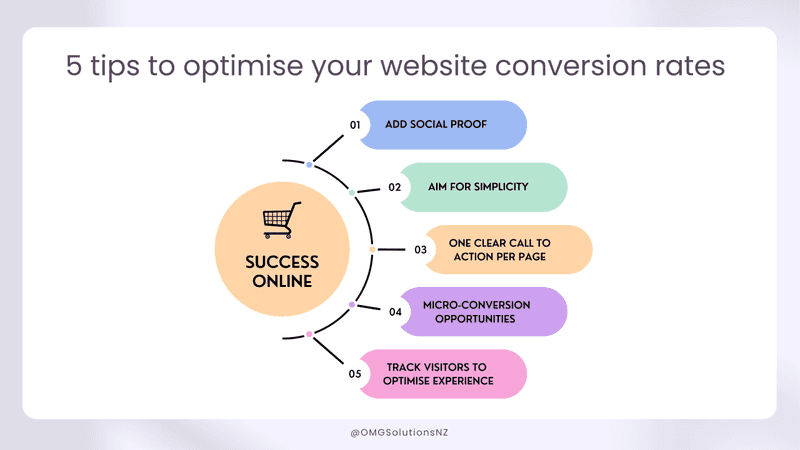 5 tips to optimise your website conversion rates

SUCCESS ONLINE

01 ADD SOCIAL PROOF

02 AIM FOR SIMPLICITY

03 ONE CLEAR CALL TO ACTION PER PAGE

04 MICRO-CONVERSION OPPORTUNITIES

05 TRACK VISITORS TO OPTIMISE EXPERIENCE

@OMGSolutionsNZ